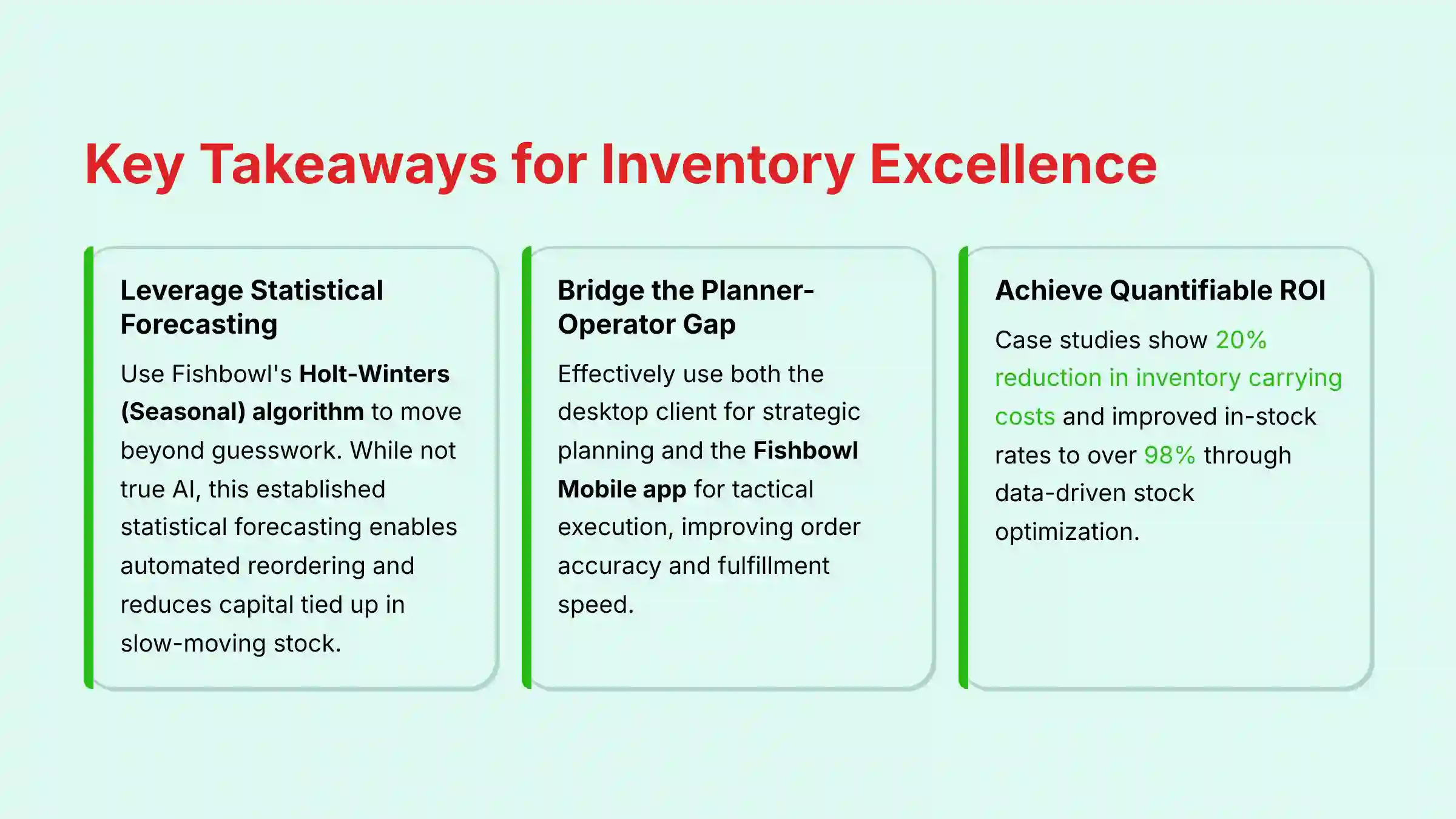 Key Takeaways for Inventory Excellence

Leverage Statistical Forecasting

Use Fishbowl's Holt-Winters (Seasonal) algorithm to move beyond guesswork. While not true AI, this established statistical forecasting enables automated reordering and reduces capital tied up in slow-moving stock.

Bridge the Planner-Operator Gap

Effectively use both the desktop client for strategic planning and the Fishbowl Mobile app for tactical execution, improving order accuracy and fulfillment speed.

Achieve Quantifiable ROI

Case studies show 20% reduction in inventory carrying costs and improved in-stock rates to over 98% through data-driven stock optimization.